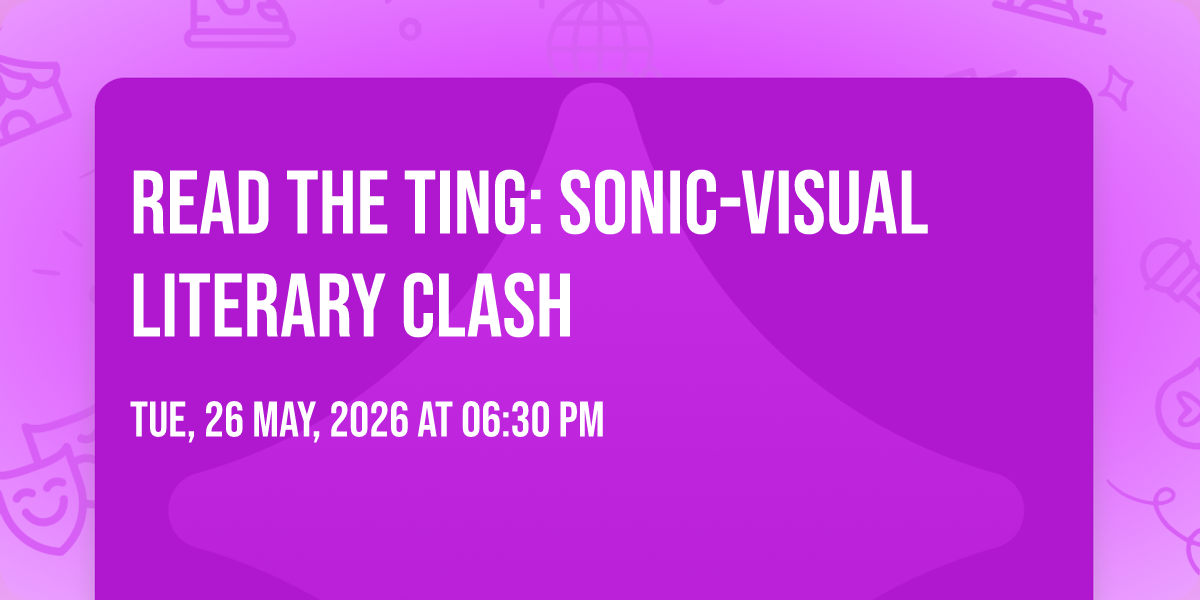 READ THE TING: SONIC-VISUAL LITERARY CLASH

TUE, 26 MAY, 2026 AT 06:30 PM